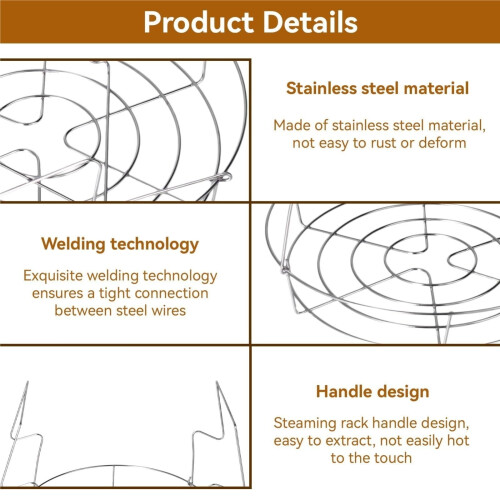 Product Details

Stainless steel material

Made of stainless steel material, not easy to rust or deform

Welding technology

Exquisite welding technology ensures a tight connection between steel wires

Handle design

Steaming rack handle design, easy to extract, not easily hot to the touch